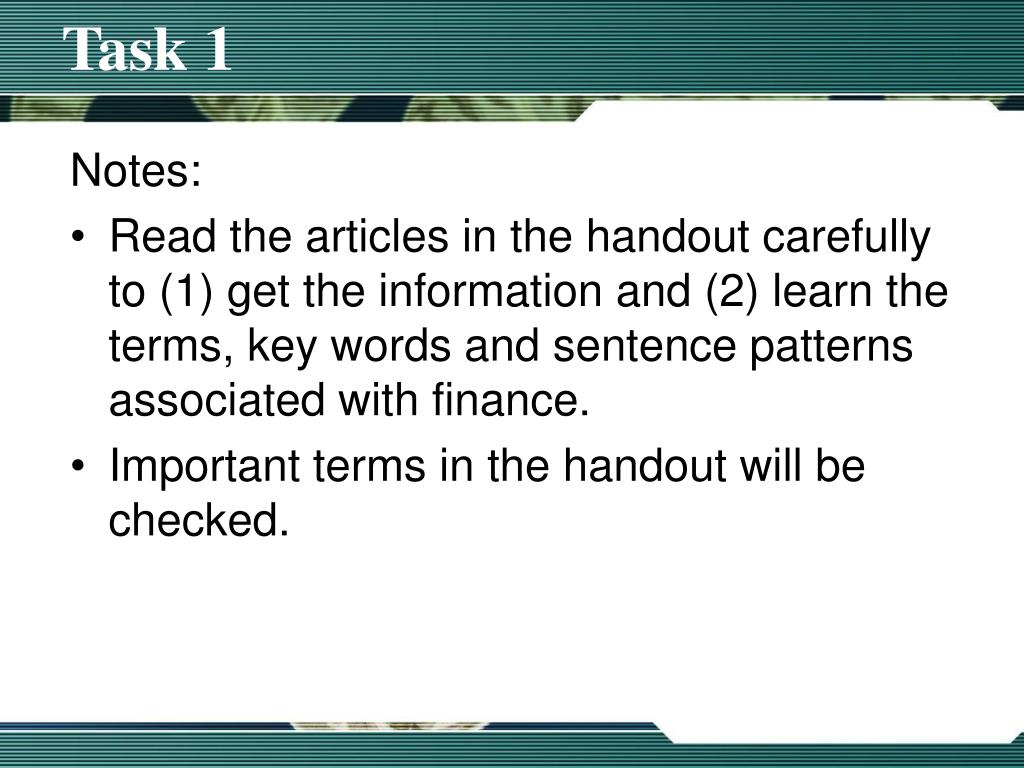 Task 1

Notes:

• Read the articles in the handout carefully to (1) get the information and (2) learn the terms, key words and sentence patterns associated with finance.

• Important terms in the handout will be checked.